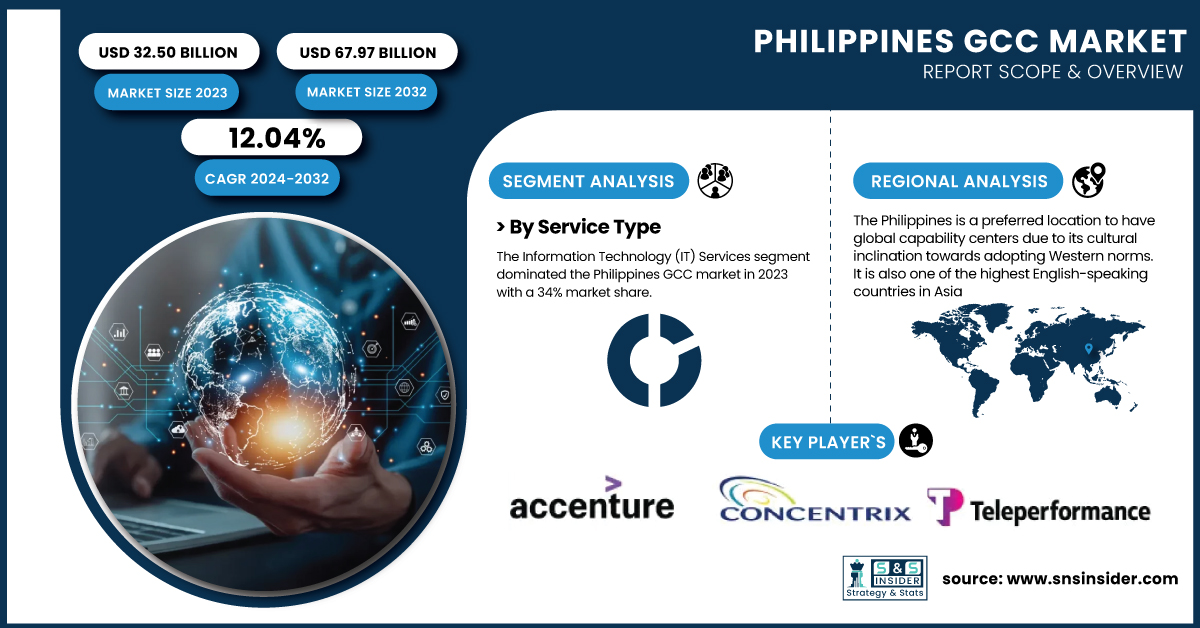 USD 32.50 BILLION

MARKET SIZE 2023

USD 67.97 BILLION

MARKET SIZE 2032

12.04%

CAGR 2024-2032

PHILIPPINES GCC MARKET

REPORT SCOPE & OVERVIEW

SEGMENT ANALYSIS

> By Service Type

The Information Technology (IT) Services segment dominated the Philippines GCC market in 2023 with a 34% market share.

REGIONAL ANALYSIS

The Philippines is a preferred location to have global capability centers due to its cultural inclination towards adopting Western norms. It is also one of the highest English-speaking countries in Asia

KEY PLAYER`S

accenture

CONCENTRIX

Teleperformance

S&S INSIDER Strategy & Stats

source: www.snsinsider.com